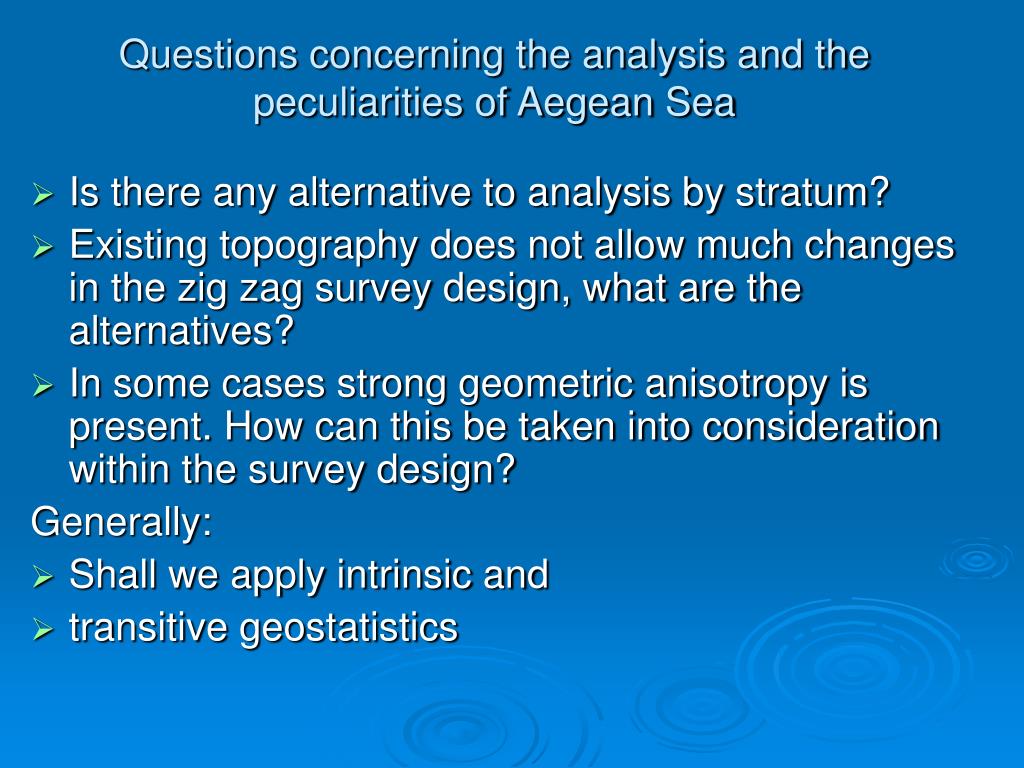 Questions concerning the analysis and the peculiarities of Aegean Sea

➢ Is there any alternative to analysis by stratum?
➢ Existing topography does not allow much changes in the zig zag survey design, what are the alternatives?
➢ In some cases strong geometric anisotropy is present. How can this be taken into consideration within the survey design?

Generally:
➢ Shall we apply intrinsic and
➢ transitive geostatistics